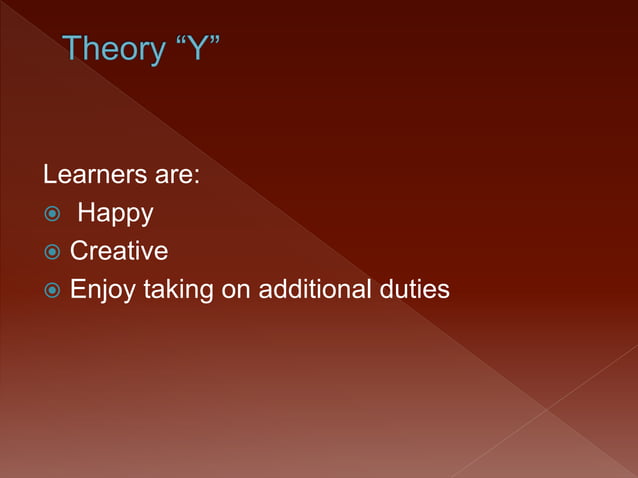 Theory “Y”

Learners are:
- Happy
- Creative
- Enjoy taking on additional duties